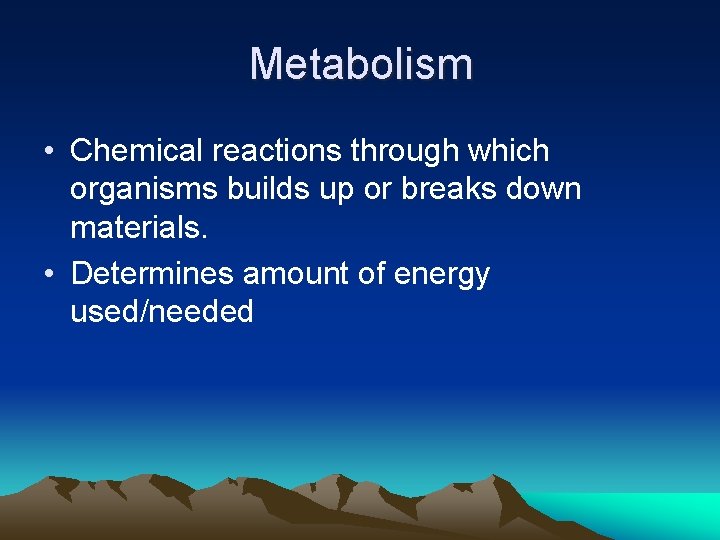 Metabolism

• Chemical reactions through which organisms builds up or breaks down materials.
• Determines amount of energy used/needed